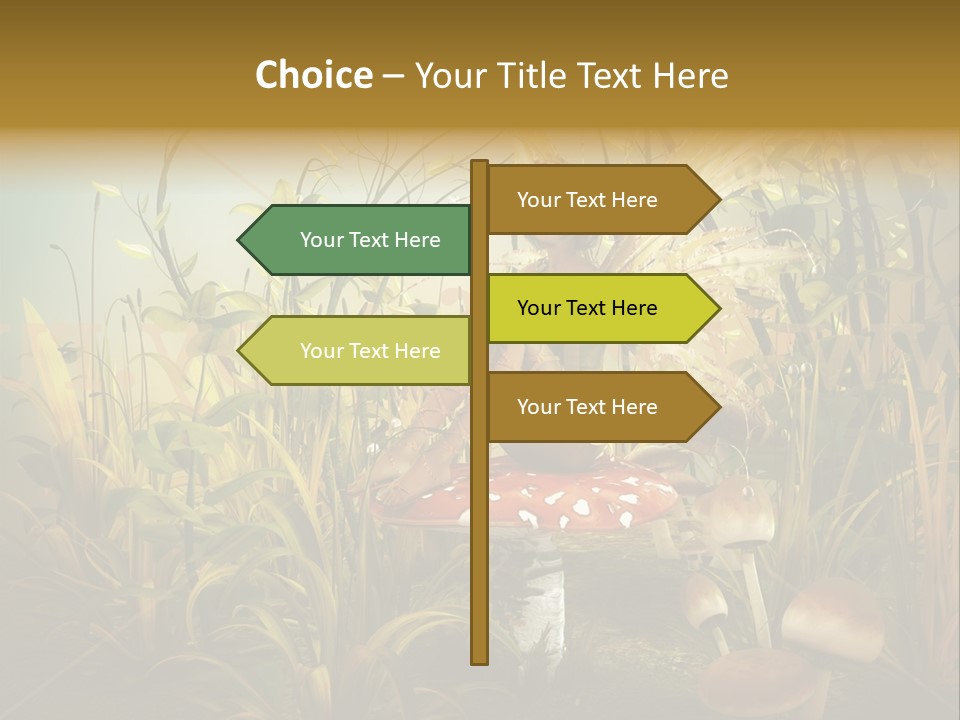 Choice – Your Title Text Here

Your Text Here

Your Text Here

Your Text Here

Your Text Here

Your Text Here